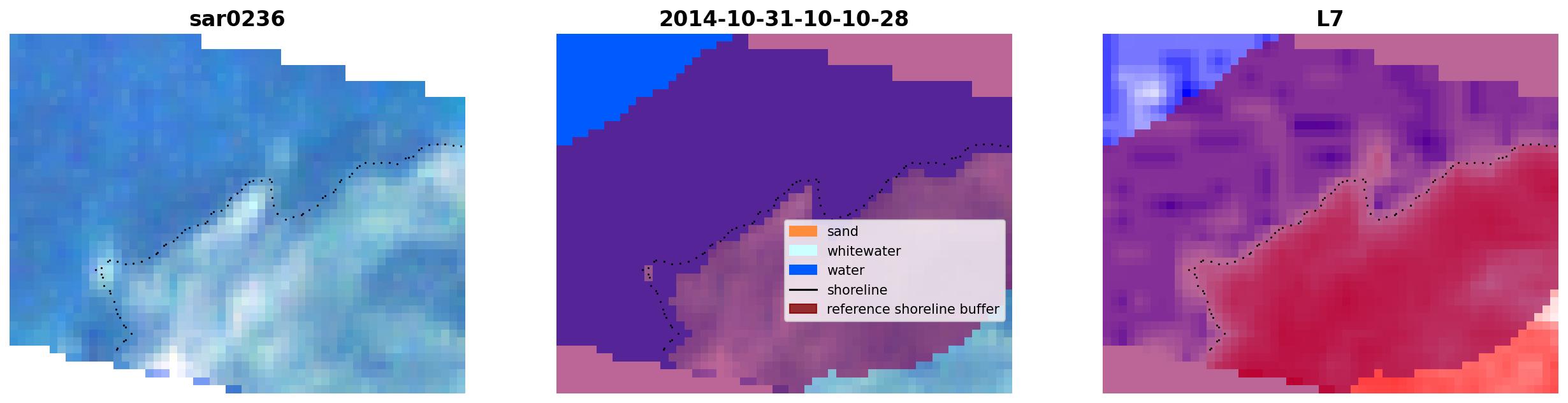 sar0236

2014-10-31-10-10-28

sand
whitewater
water
shoreline
reference shoreline buffer

L7